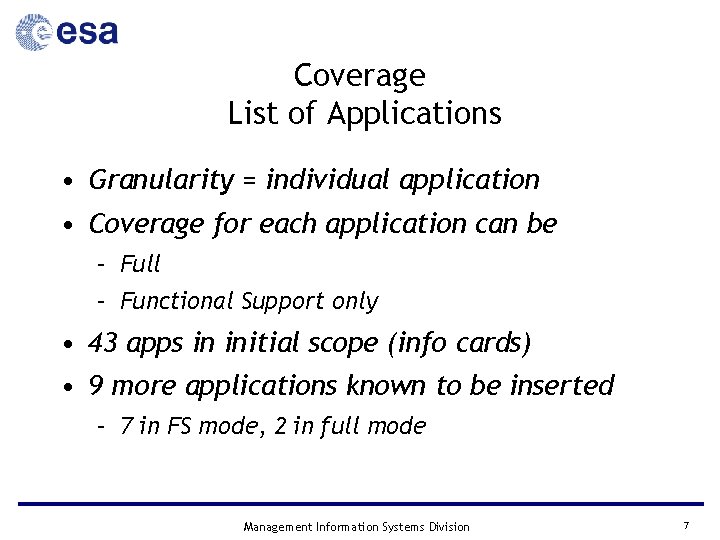 esa

Coverage
List of Applications

• Granularity = individual application
• Coverage for each application can be
– Full
– Functional Support only
• 43 apps in initial scope (info cards)
• 9 more applications known to be inserted
– 7 in FS mode, 2 in full mode

Management Information Systems Division

7